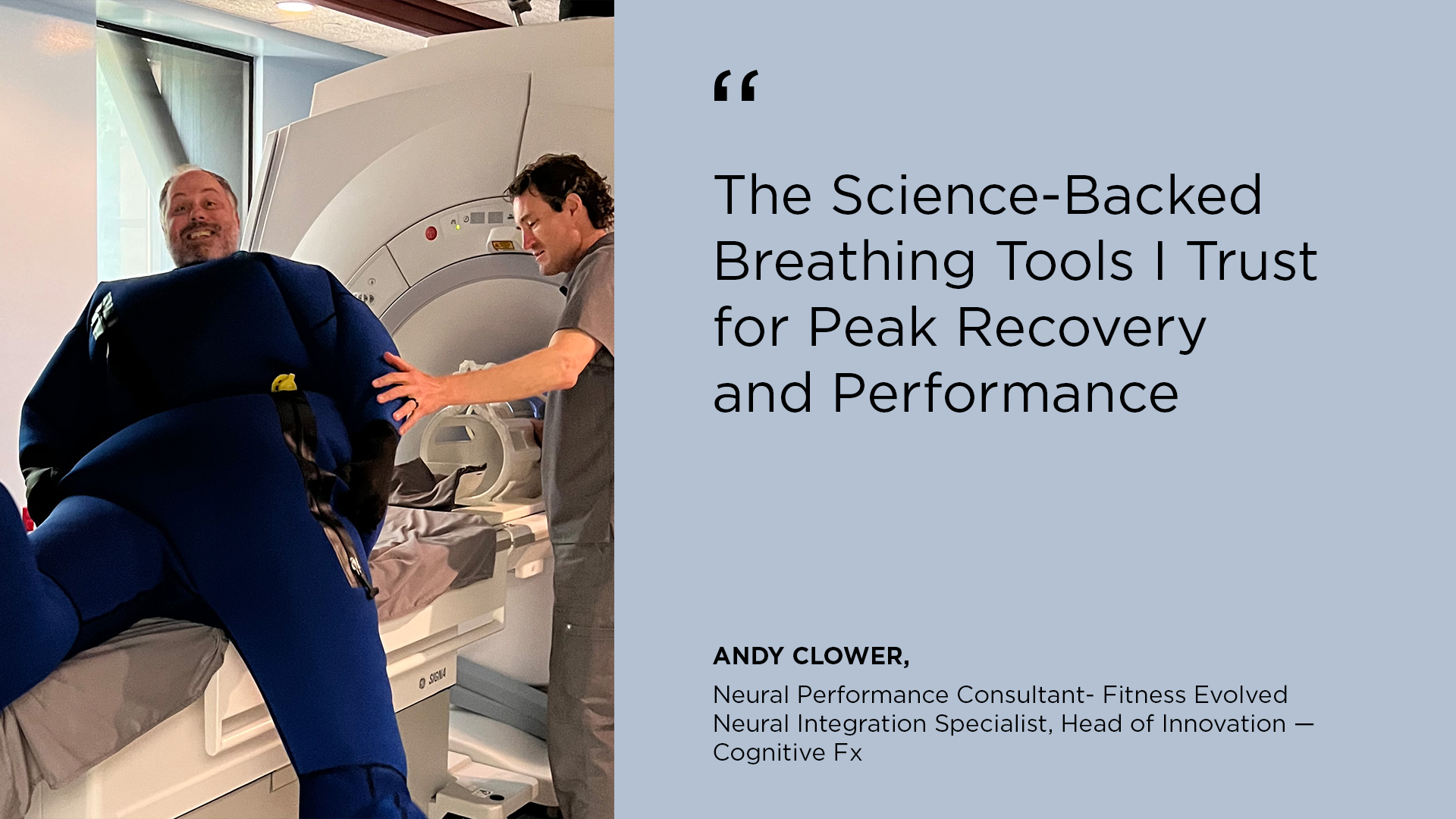 SIGNA

“

The Science-Backed Breathing Tools I Trust for Peak Recovery and Performance

ANDY CLOWER,

Neural Performance Consultant- Fitness Evolved
Neural Integration Specialist, Head of Innovation — Cognitive Fx